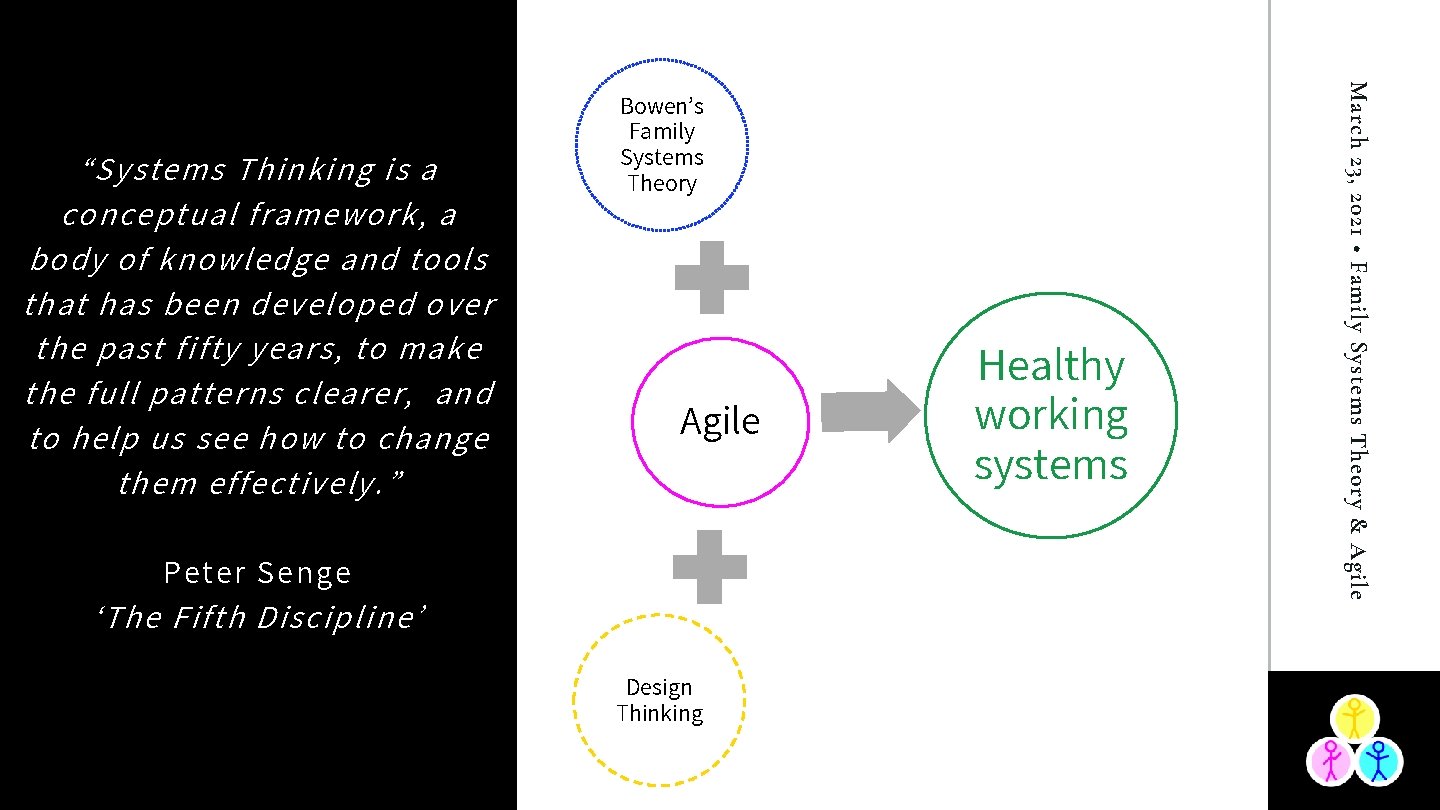 “Systems Thinking is a conceptual framework, a body of knowledge and tools that has been developed over the past fifty years, to make the full patterns clearer, and to help us see how to change them effectively.”

Peter Senge
‘The Fifth Discipline’

Bowen’s Family Systems Theory

Agile

Design Thinking

Healthy working systems

March 23, 2021 • Family Systems Theory & Agile